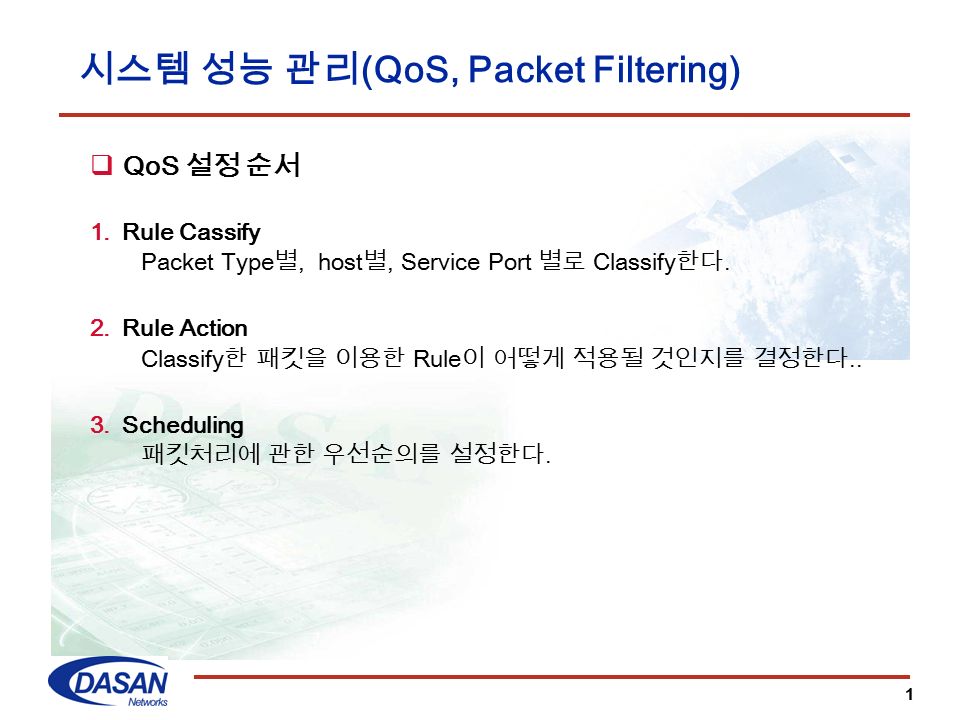 시스템 성능 관리(QoS, Packet Filtering)

❑ QoS 설정순서

1. Rule Cassify
Packet Type별, host별, Service Port 별로 Classify한다.

2. Rule Action
Classify한 패킷을 이용한 Rule이 어떻게 적용될 것인지를 결정한다..

3. Scheduling
패킷처리에 관한 우선순의를 설정한다.

DASAN Networks

1